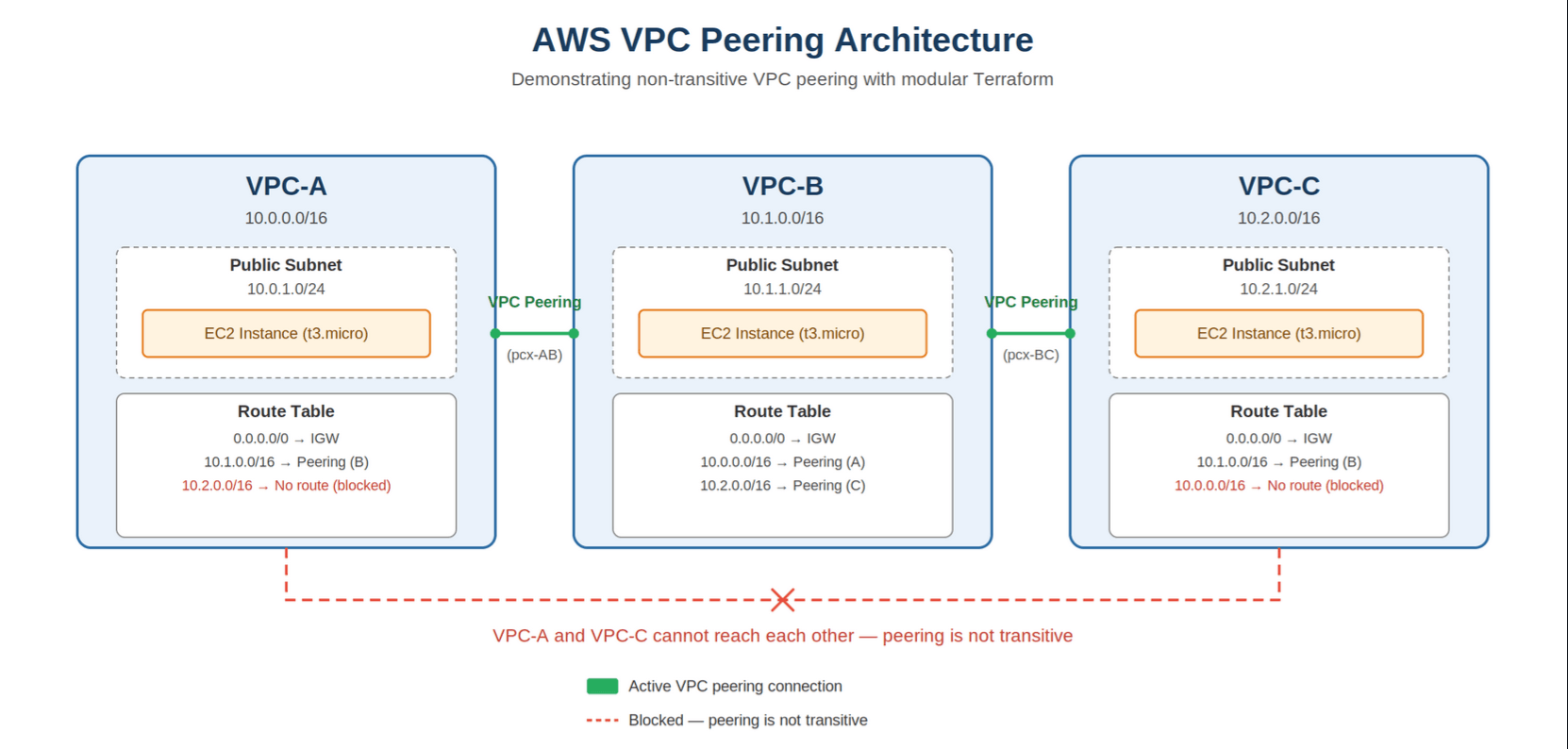 AWS VPC Peering Architecture

Demonstrating non-transitive VPC peering with modular Terraform

VPC-A
10.0.0.0/16

Public Subnet
10.0.1.0/24

EC2 Instance (t3.micro)

Route Table
0.0.0.0/0 → IGW
10.1.0.0/16 → Peering (B)
10.2.0.0/16 → No route (blocked)

VPC Peering
(pcx-AB)

VPC-B
10.1.0.0/16

Public Subnet
10.1.1.0/24

EC2 Instance (t3.micro)

Route Table
0.0.0.0/0 → IGW
10.0.0.0/16 → Peering (A)
10.2.0.0/16 → Peering (C)

VPC Peering
(pcx-BC)

VPC-C
10.2.0.0/16

Public Subnet
10.2.1.0/24

EC2 Instance (t3.micro)

Route Table
0.0.0.0/0 → IGW
10.1.0.0/16 → Peering (B)
10.0.0.0/16 → No route (blocked)

VPC-A and VPC-C cannot reach each other — peering is not transitive

Active VPC peering connection
Blocked — peering is not transitive